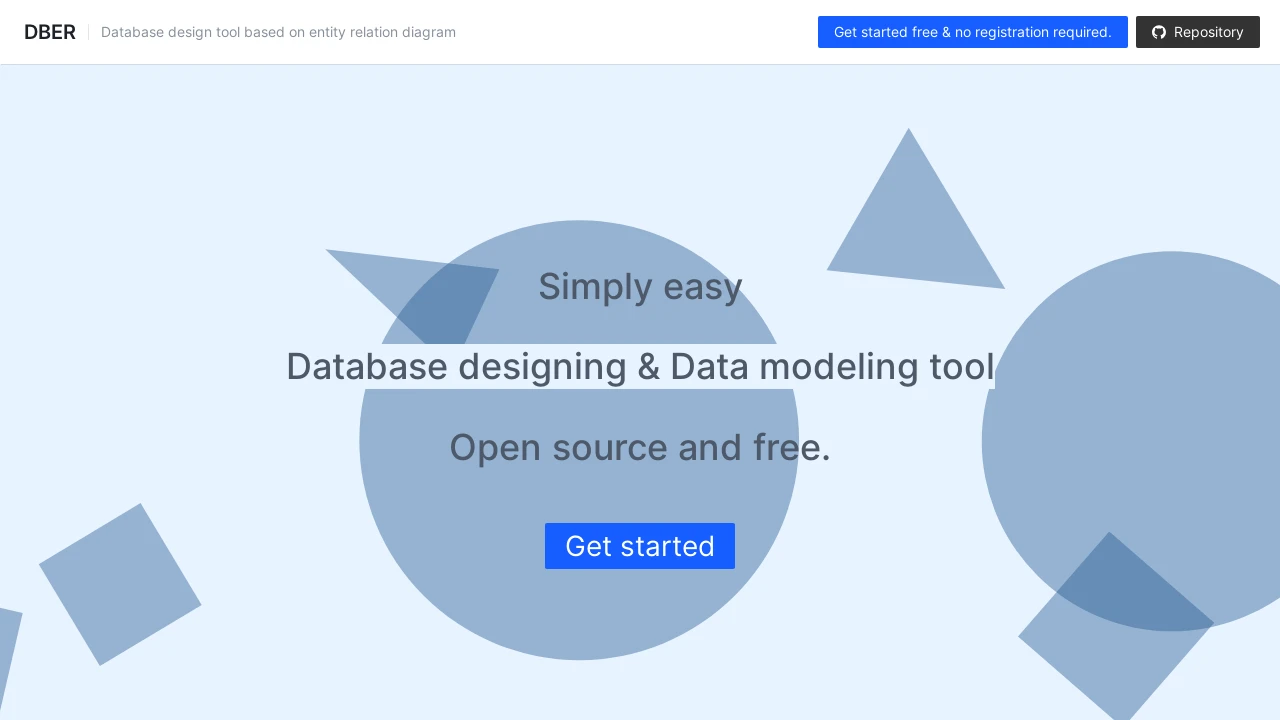 DBER Database design tool based on entity relation diagram

Get started free & no registration required.

Repository

Simply easy

Database designing & Data modeling tool

Open source and free.

Get started